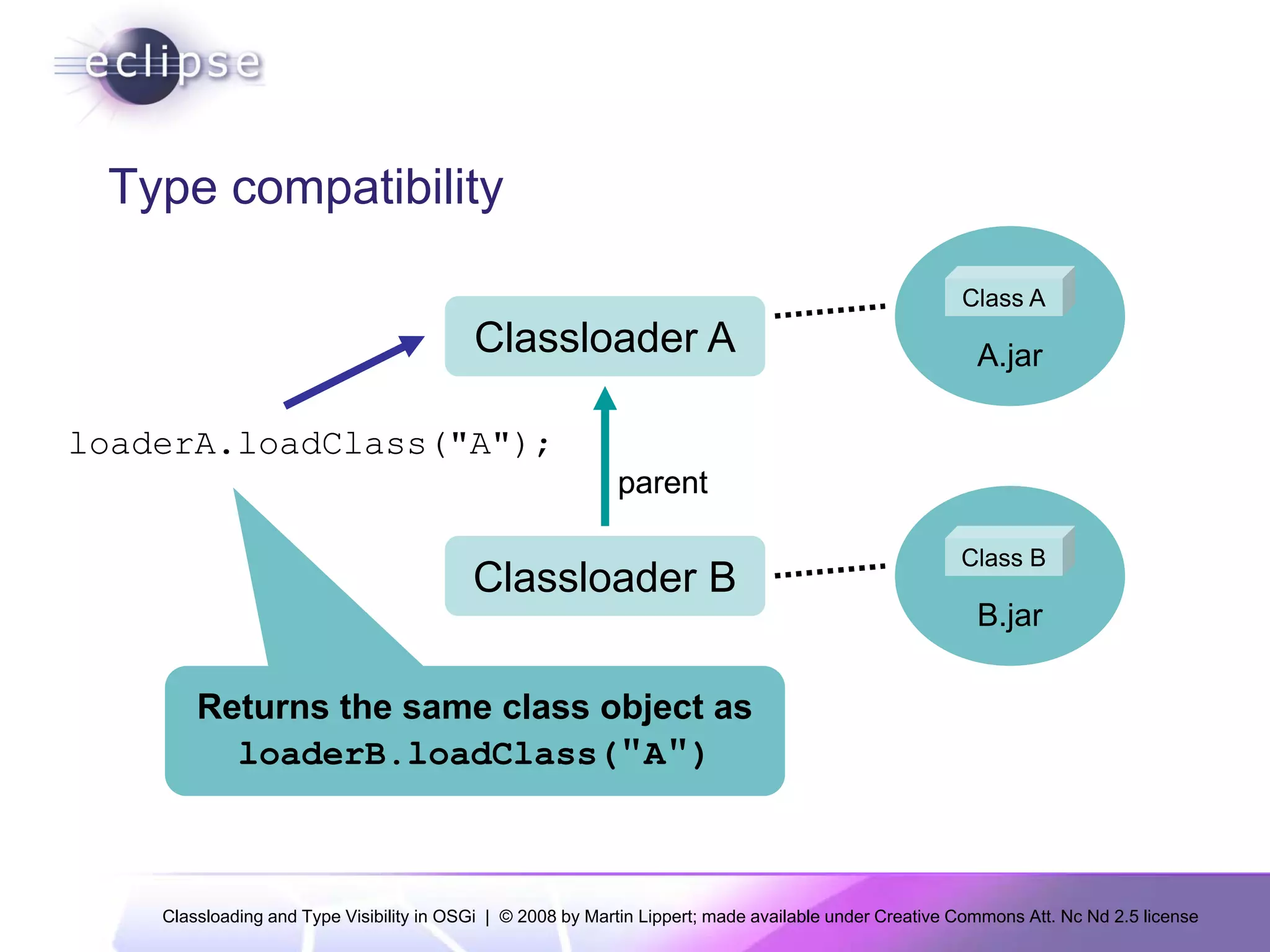 eclipse

Type compatibility

Classloader A

Class A

A.jar

loaderA.loadClass("A");

parent

Classloader B

Class B

B.jar

Returns the same class object as loaderB.loadClass("A")

Classloading and Type Visibility in OSGi | © 2008 by Martin Lippert; made available under Creative Commons Att. Nc Nd 2.5 license